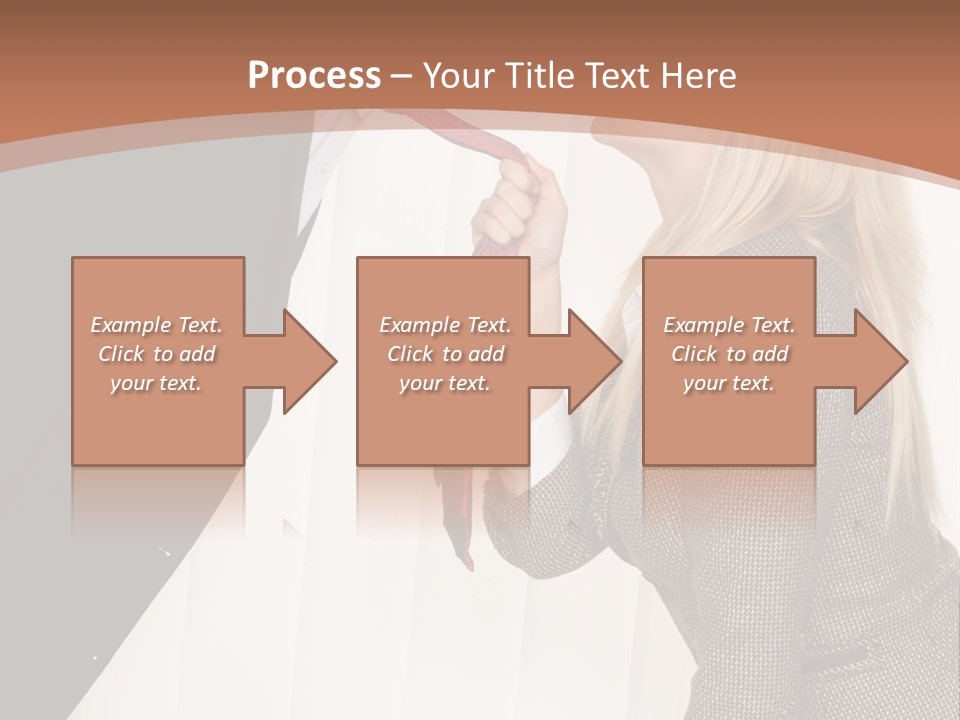 Process – Your Title Text Here

Example Text. Click to add your text.

Example Text. Click to add your text.

Example Text. Click to add your text.